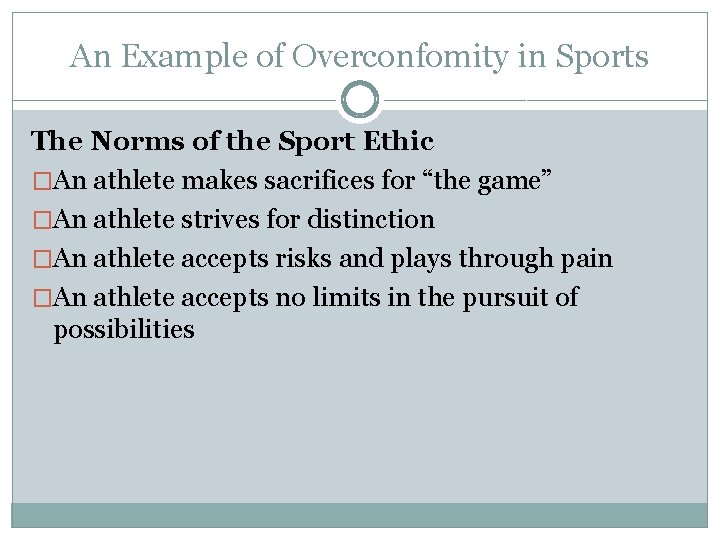 An Example of Overconfomity in Sports

The Norms of the Sport Ethic

□An athlete makes sacrifices for “the game”

□An athlete strives for distinction

□An athlete accepts risks and plays through pain

□An athlete accepts no limits in the pursuit of possibilities